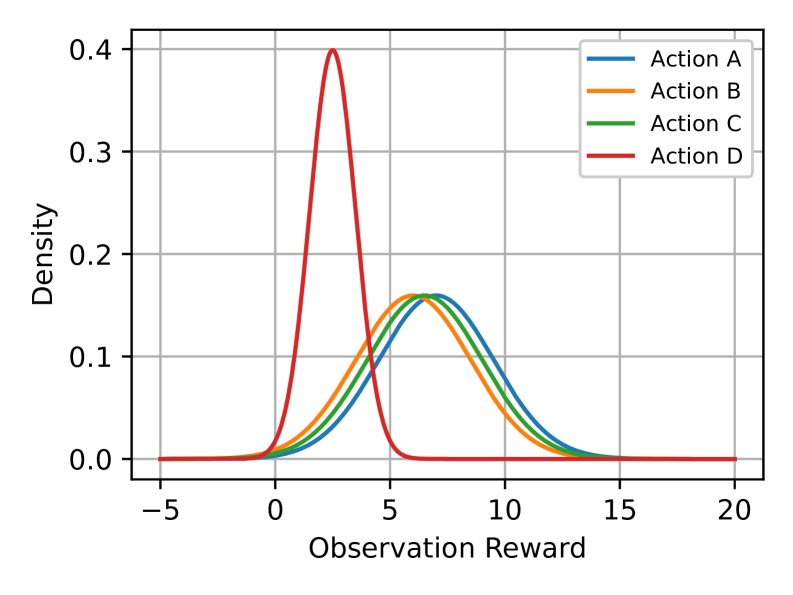 Action A
Action B
Action C
Action D

0.4
0.3
0.2
0.1
0.0

Density

−5
0
5
10
15
20

Observation Reward